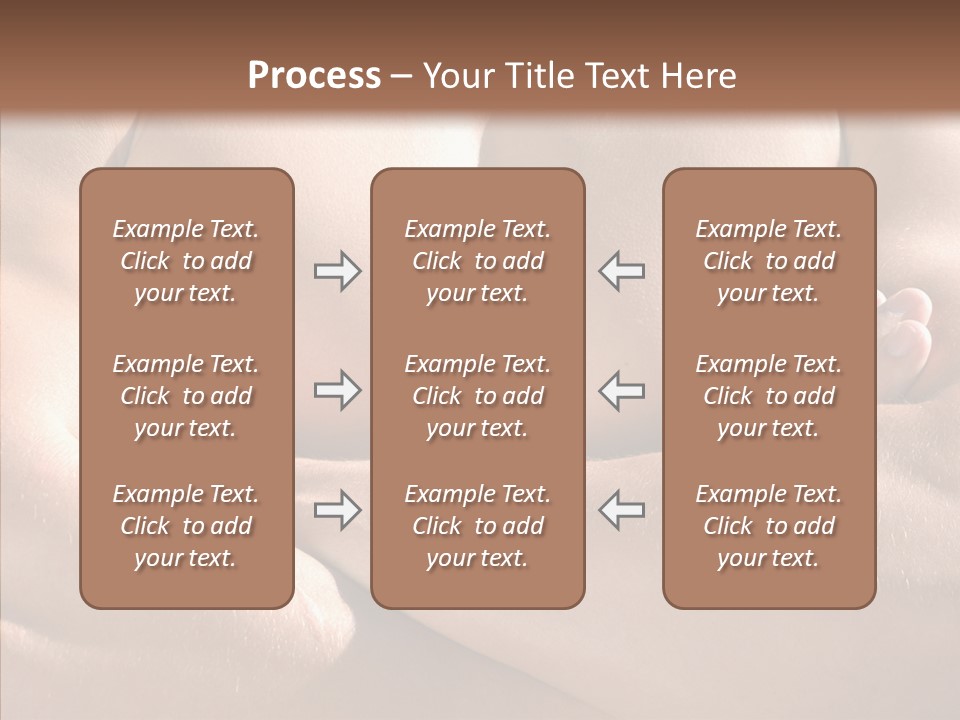 Process – Your Title Text Here

Example Text. Click to add your text.

Example Text. Click to add your text.

Example Text. Click to add your text.

Example Text. Click to add your text.

Example Text. Click to add your text.

Example Text. Click to add your text.

Example Text. Click to add your text.

Example Text. Click to add your text.

Example Text. Click to add your text.